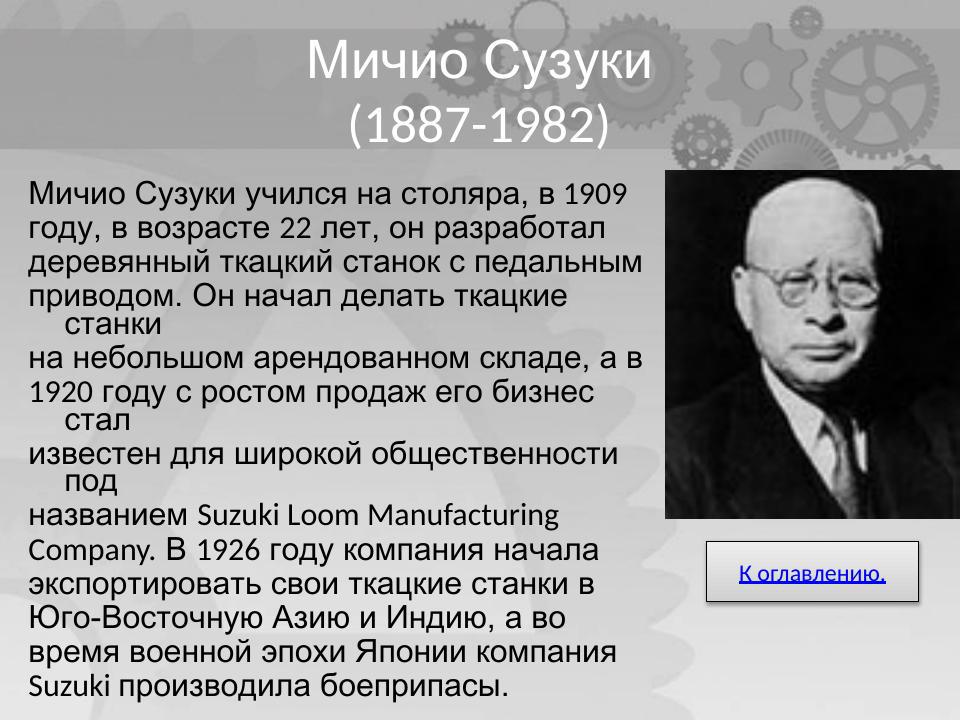 Мичио Сузуки
(1887-1982)

Мичио Сузуки учился на столяра, в 1909 году, в возрасте 22 лет, он разработал деревянный ткацкий станок с педальным приводом. Он начал делать ткацкие станки
на небольшом арендованном складе, а в 1920 году с ростом продаж его бизнес стал
известен для широкой общественности под
названием Suzuki Loom Manufacturing Company. В 1926 году компания начала экспортировать свои ткацкие станки в Юго-Восточную Азию и Индию, а во время военной эпохи Японии компания Suzuki производила боеприпасы.

К оглавлению.